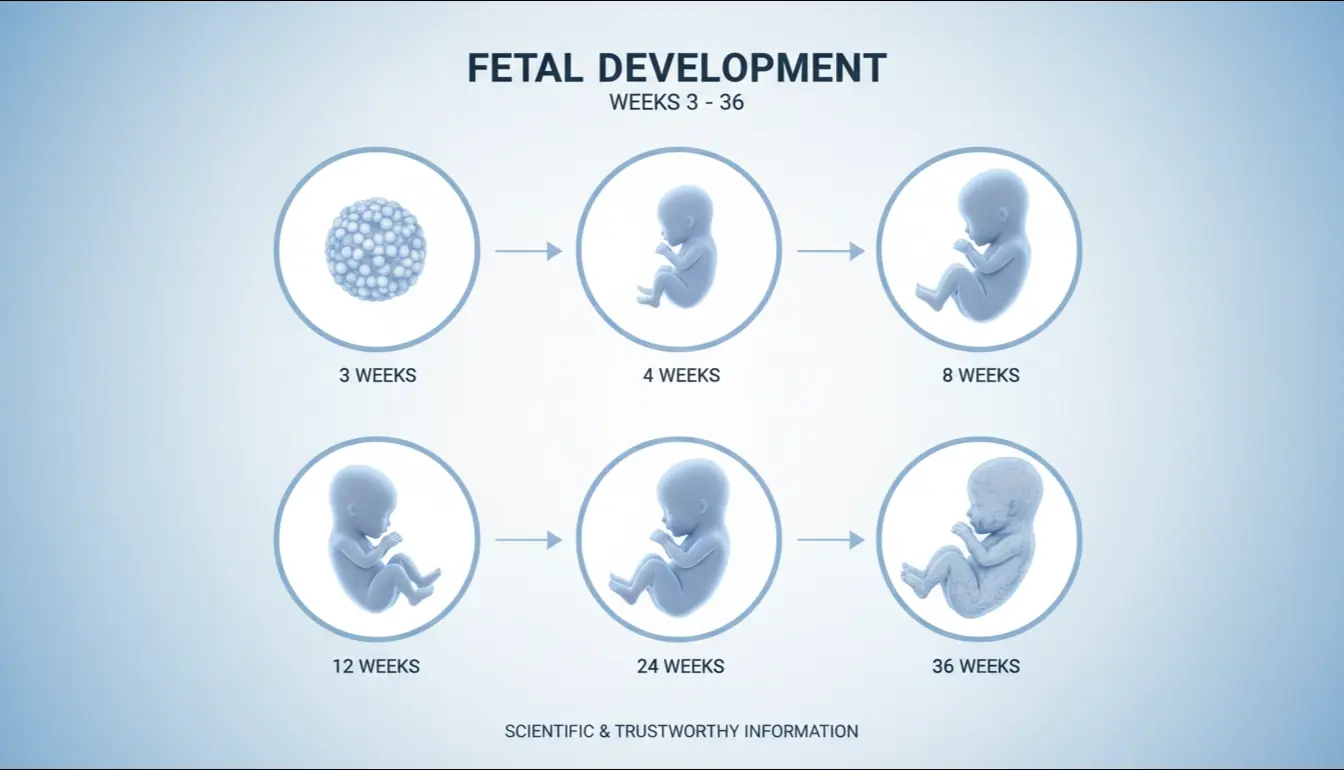 FETAL DEVELOPMENT
WEEKS 3 - 36

3 WEEKS

4 WEEKS

8 WEEKS

12 WEEKS

24 WEEKS

36 WEEKS

SCIENTIFIC & TRUSTWORTHY INFORMATION